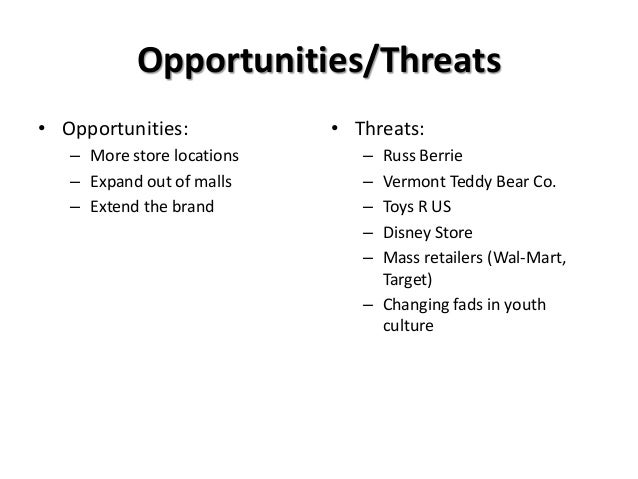 Opportunities/Threats

• Opportunities:
– More store locations
– Expand out of malls
– Extend the brand

• Threats:
– Russ Berrie
– Vermont Teddy Bear Co.
– Toys R US
– Disney Store
– Mass retailers (Wal-Mart, Target)
– Changing fads in youth culture